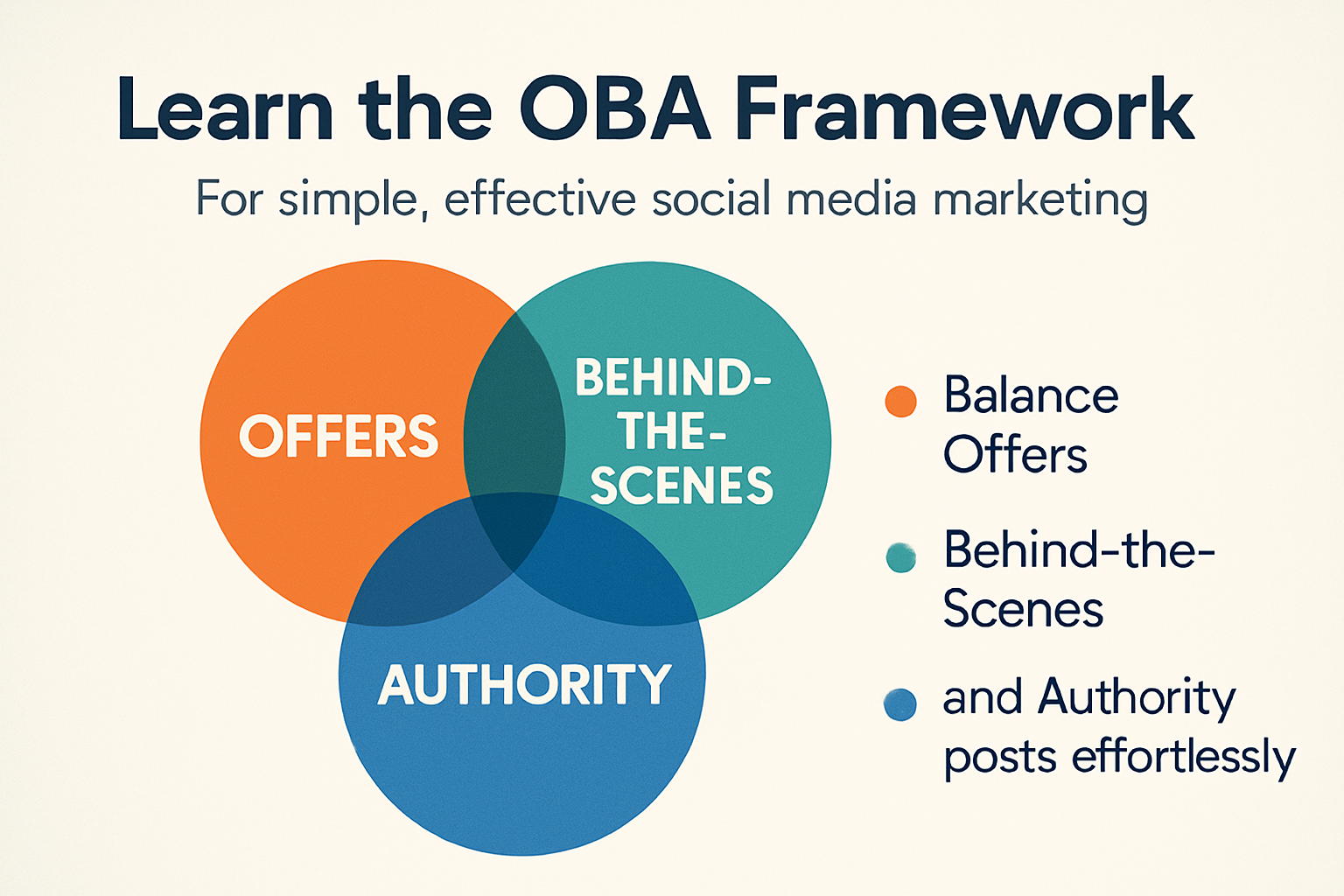 Learn the OBA Framework

For simple, effective social media marketing

OFFERS

BEHIND-THE-SCENES

AUTHORITY

Balance Offers

Behind-the-Scenes

and Authority posts effortlessly